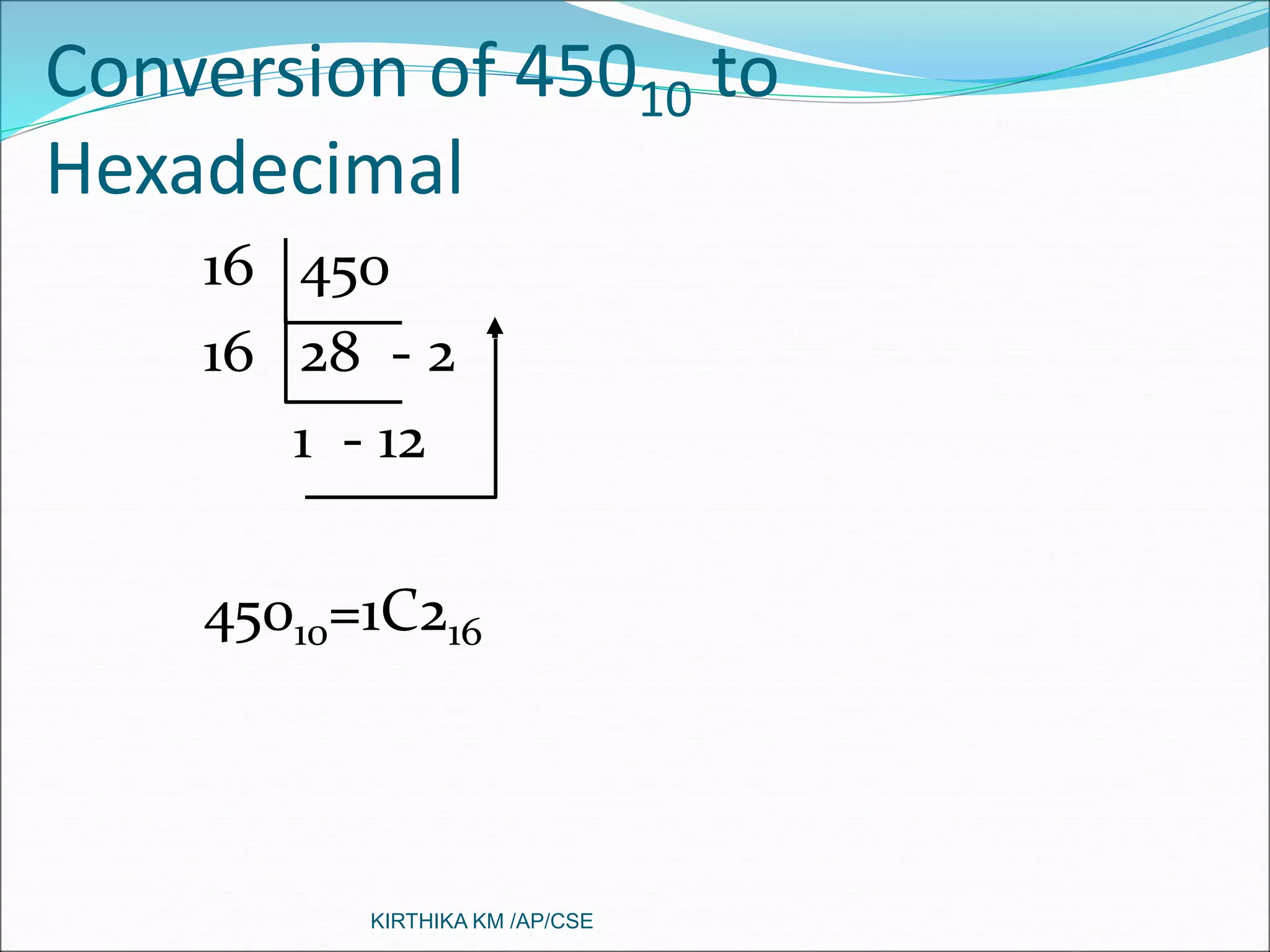 Conversion of $450_{10}$ to Hexadecimal

16 | 450
16 | 28 - 2
1 - 12

$450_{10}=1C2_{16}$

KIRTHIKA KM /AP/CSE